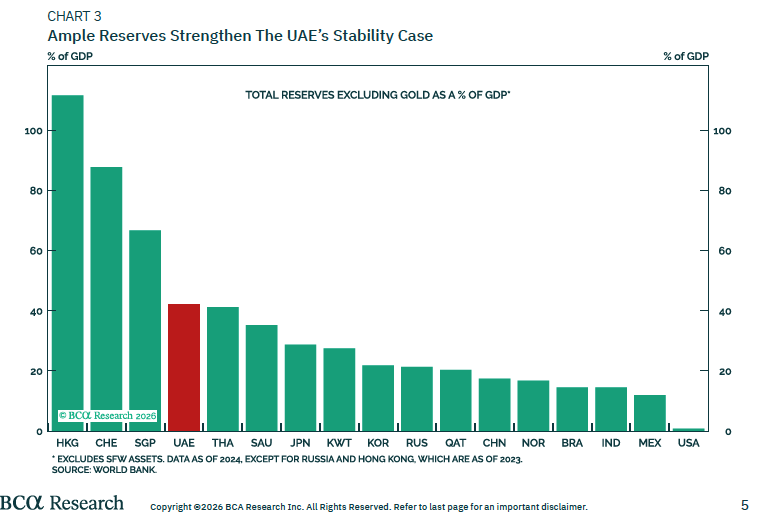 CHART 3
Ample Reserves Strengthen The UAE's Stability Case

% of GDP
% of GDP

TOTAL RESERVES EXCLUDING GOLD AS A % OF GDP*

100
80
60
40
20
0

100
80
60
40
20
0

© BCα Research 2026

HKG CHE SGP UAE THA SAU JPN KWT KOR RUS QAT CHN NOR BRA IND MEX USA

* EXCLUDES SFW ASSETS. DATA AS OF 2024, EXCEPT FOR RUSSIA AND HONG KONG, WHICH ARE AS OF 2023.
SOURCE: WORLD BANK.

BCα Research

Copyright ©2026 BCA Research Inc. All Rights Reserved. Refer to last page for an important disclaimer.

5